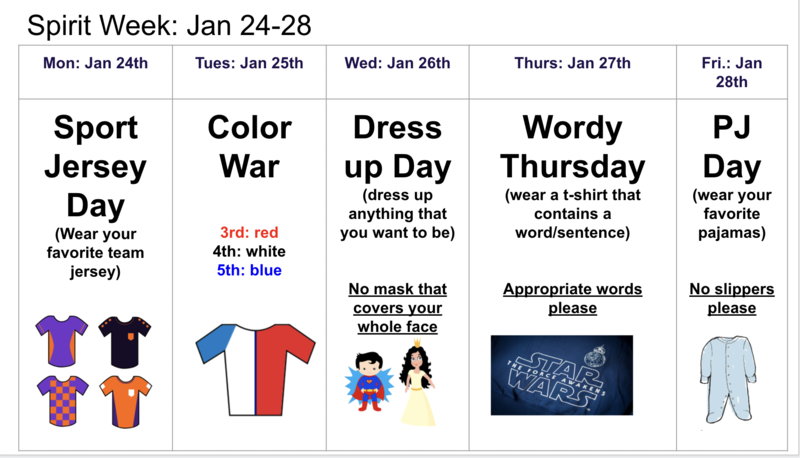 Spirit Week: Jan 24-28

| Mon: Jan 24th | Tues: Jan 25th | Wed: Jan 26th | Thurs: Jan 27th | Fri.: Jan 28th |
|---|---|---|---|---|
| Sport Jersey Day (Wear your favorite team jersey) | Color War 3rd: red 4th: white 5th: blue | Dress up Day (dress up anything that you want to be) No mask that covers your whole face | Wordy Thursday (wear a t-shirt that contains a word/sentence) Appropriate words please STAR WARS THE FORCE AWAKENS | PJ Day (wear your favorite pajamas) No slippers please |